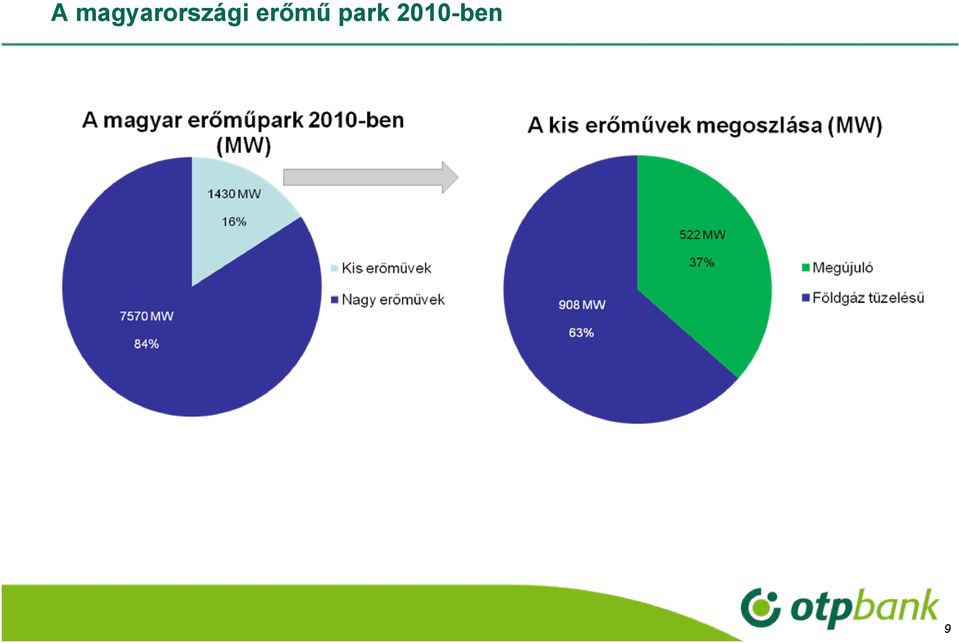 A magyarországi erőmű park 2010-ben

A magyar erőműpark 2010-ben (MW)

1430 MW

16%

7570 MW

84%

Kis erőművek

Nagy erőművek

A kis erőművek megoszlása (MW)

522 MW

37%

908 MW

63%

Megújuló

Földgáz tüzelésű

otpbank

9